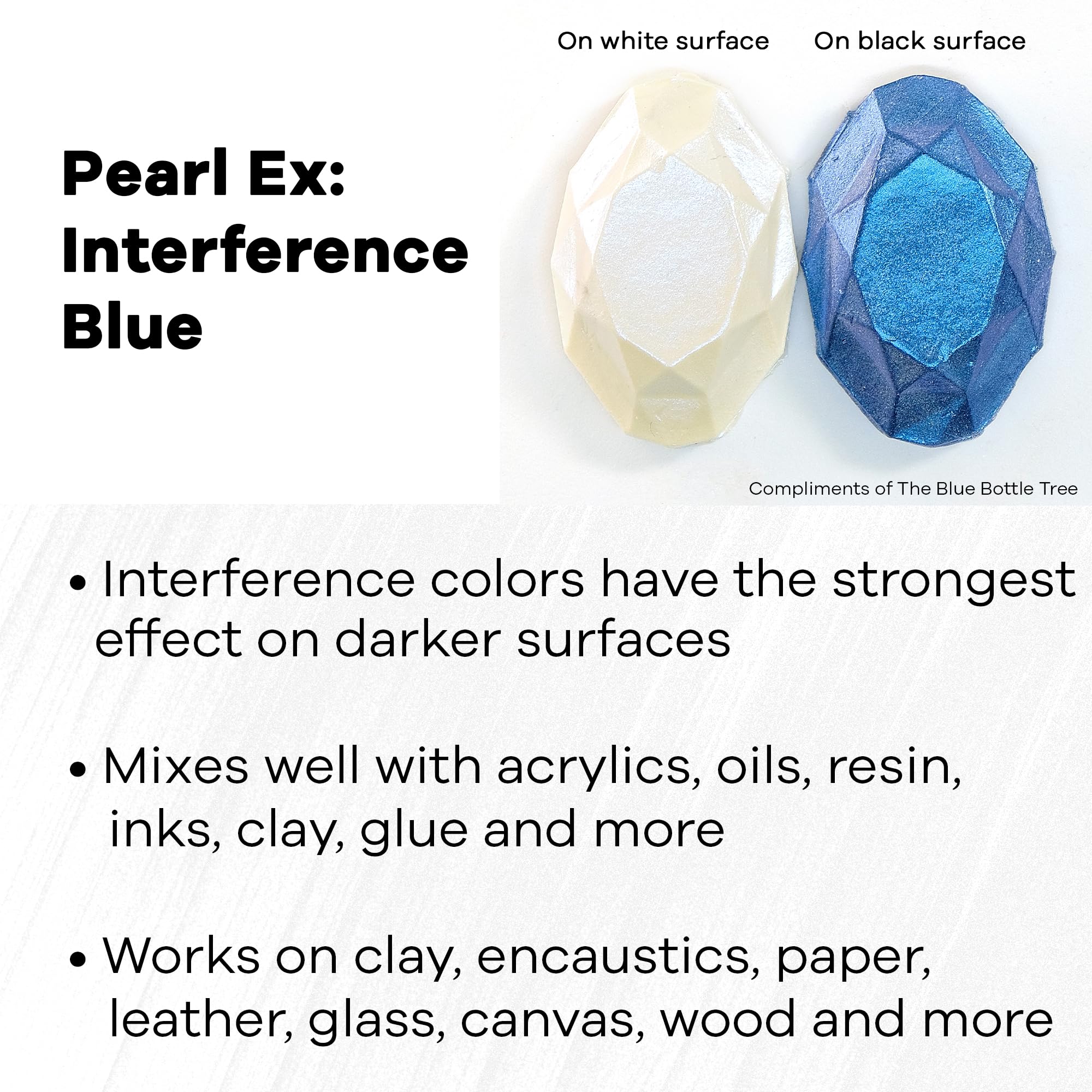 On white surface On black surface

Pearl Ex: Interference Blue

Compliments of The Blue Bottle Tree

• Interference colors have the strongest effect on darker surfaces

• Mixes well with acrylics, oils, resin, inks, clay, glue and more

• Works on clay, encaustics, paper, leather, glass, canvas, wood and more